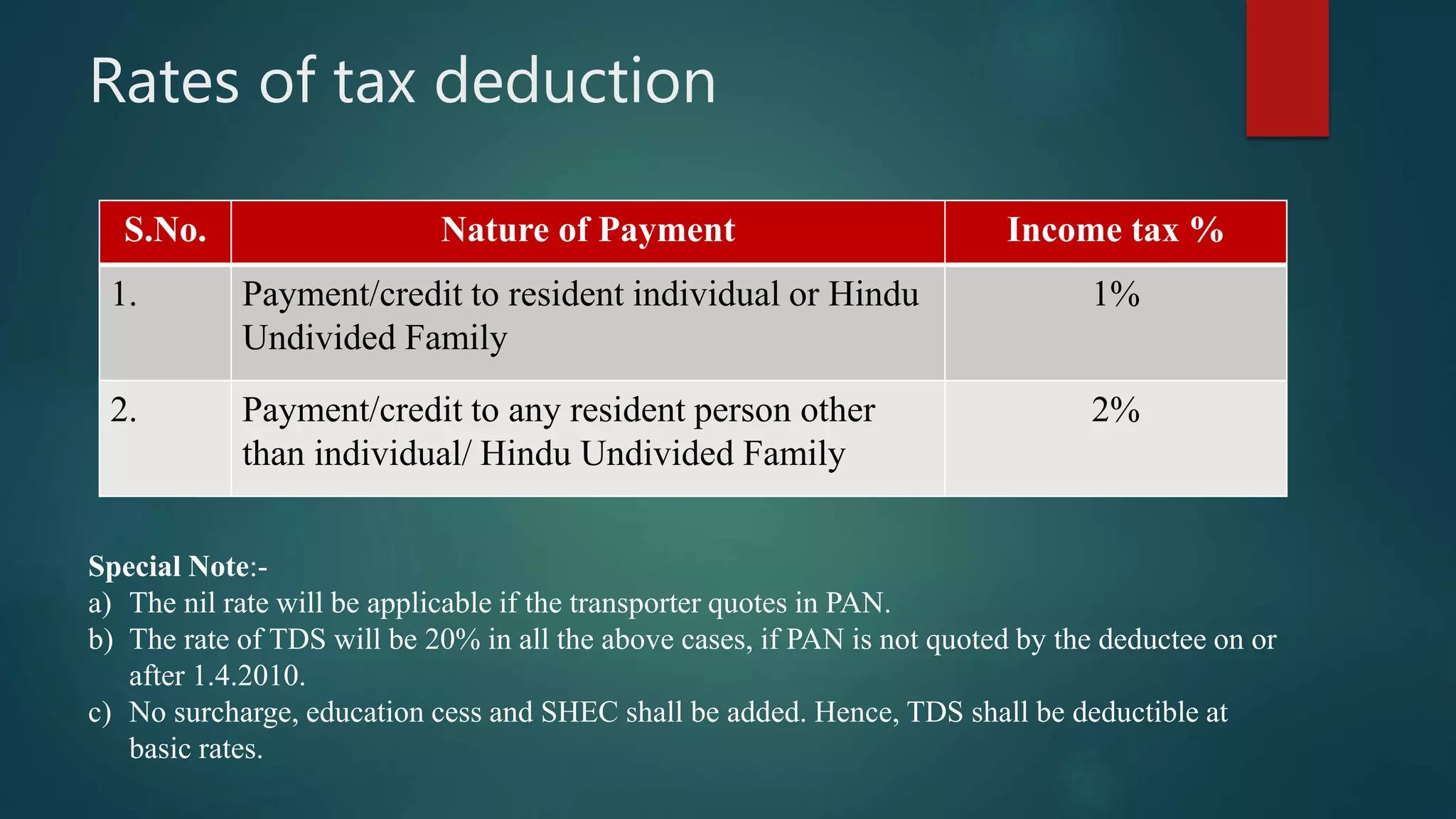 Rates of tax deduction

| S.No. | Nature of Payment | Income tax % |
|---|---|---|
| 1. | Payment/credit to resident individual or Hindu Undivided Family | 1% |
| 2. | Payment/credit to any resident person other than individual/ Hindu Undivided Family | 2% |

Special Note:-
a) The nil rate will be applicable if the transporter quotes in PAN.
b) The rate of TDS will be 20% in all the above cases, if PAN is not quoted by the deductee on or after 1.4.2010.
c) No surcharge, education cess and SHEC shall be added. Hence, TDS shall be deductible at basic rates.